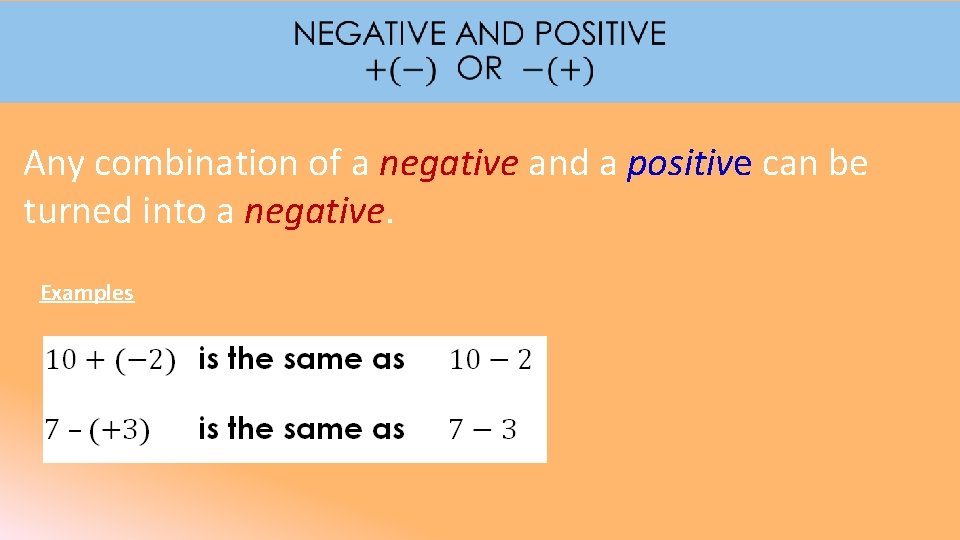 NEGATIVE AND POSITIVE
$+(-)$ OR $-(+)$

Any combination of a negative and a positive can be turned into a negative.

Examples

$10 + (-2)$ is the same as $10 - 2$

$7 - (+3)$ is the same as $7 - 3$